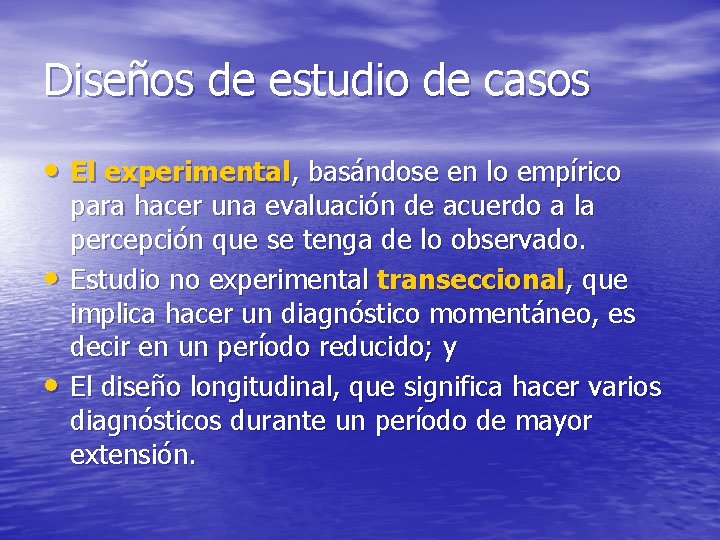 Diseños de estudio de casos

• El experimental, basándose en lo empírico para hacer una evaluación de acuerdo a la percepción que se tenga de lo observado.
• Estudio no experimental transeccional, que implica hacer un diagnóstico momentáneo, es decir en un período reducido; y
• El diseño longitudinal, que significa hacer varios diagnósticos durante un período de mayor extensión.